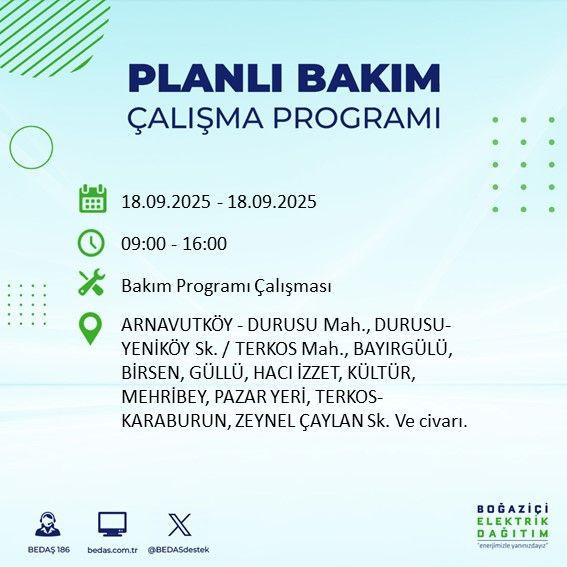 PLANLI BAKIM
ÇALIŞMA PROGRAMI

18.09.2025 - 18.09.2025

09:00 - 16:00

Bakım Programı Çalışması

ARNAVUTKÖY - DURUSU Mah., DURUSU-YENİKÖY Sk. / TERKOS Mah., BAYIRGÜLÜ, BİRSEN, GÜLLÜ, HACI İZZET, KÜLTÜR, MEHRİBEY, PAZAR YERİ, TERKOS-KARABURUN, ZEYNEL ÇAYLAN Sk. Ve civarı.

BEDAŞ 186
bedas.com.tr
@BEDASdestek

BOĞAZİÇİ ELEKTRİK DAĞITIM
"enerjimizle yanınızdayız"